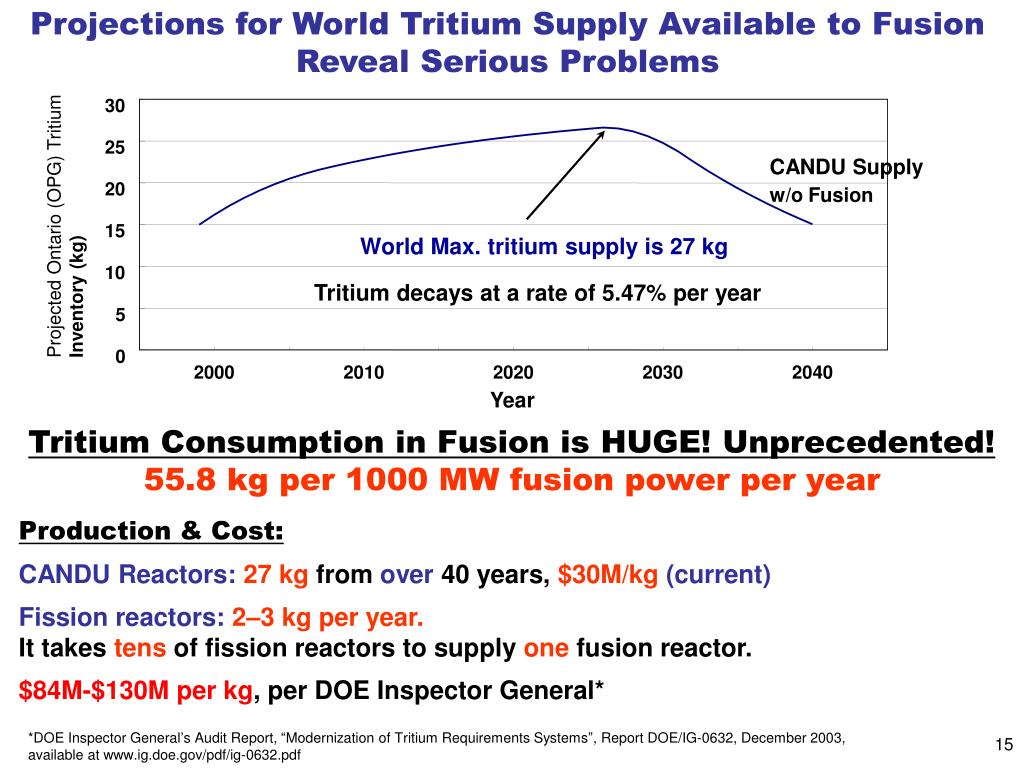 Projections for World Tritium Supply Available to Fusion Reveal Serious Problems

Projected Ontario (OPG) Tritium Inventory (kg)

30
25
20
15
10
5
0

CANDU Supply w/o Fusion

World Max. tritium supply is 27 kg

Tritium decays at a rate of 5.47% per year

2000 2010 2020 2030 2040
Year

Tritium Consumption in Fusion is HUGE! Unprecedented!
55.8 kg per 1000 MW fusion power per year

Production & Cost:

CANDU Reactors: 27 kg from over 40 years, $30M/kg (current)

Fission reactors: 2–3 kg per year.
It takes tens of fission reactors to supply one fusion reactor.

$84M-$130M per kg, per DOE Inspector General*

*DOE Inspector General's Audit Report, "Modernization of Tritium Requirements Systems", Report DOE/IG-0632, December 2003, available at www.ig.doe.gov/pdf/ig-0632.pdf

15